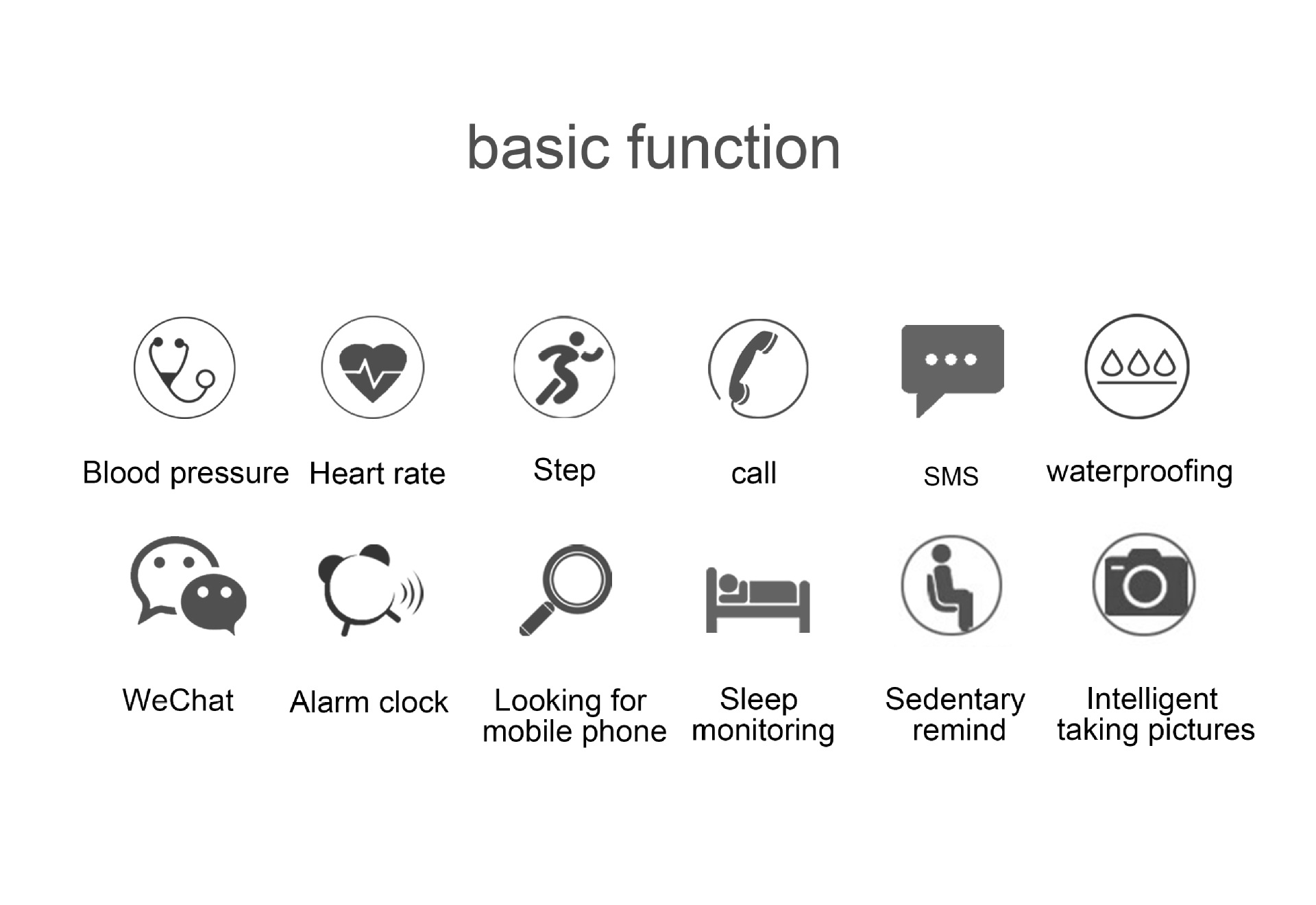 basic function

Blood pressure

Heart rate

Step

call

SMS

waterproofing

WeChat

Alarm clock

Looking for mobile phone

Sleep monitoring

Sedentary remind

Intelligent taking pictures